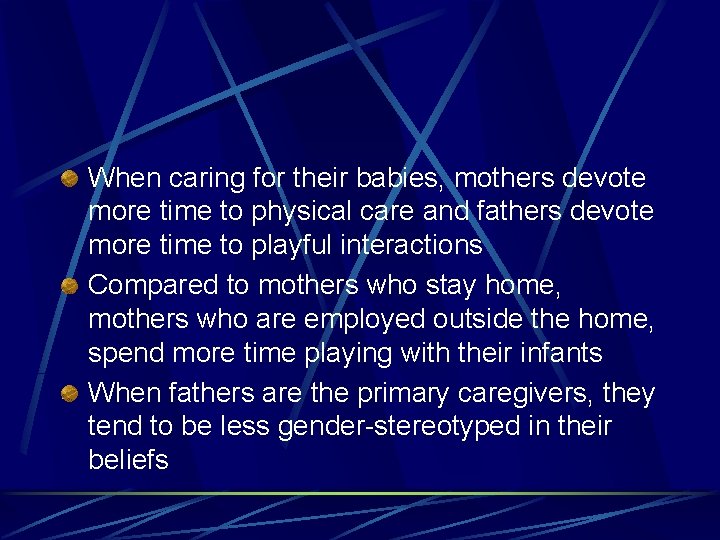 When caring for their babies, mothers devote more time to physical care and fathers devote more time to playful interactions

Compared to mothers who stay home, mothers who are employed outside the home, spend more time playing with their infants

When fathers are the primary caregivers, they tend to be less gender-stereotyped in their beliefs